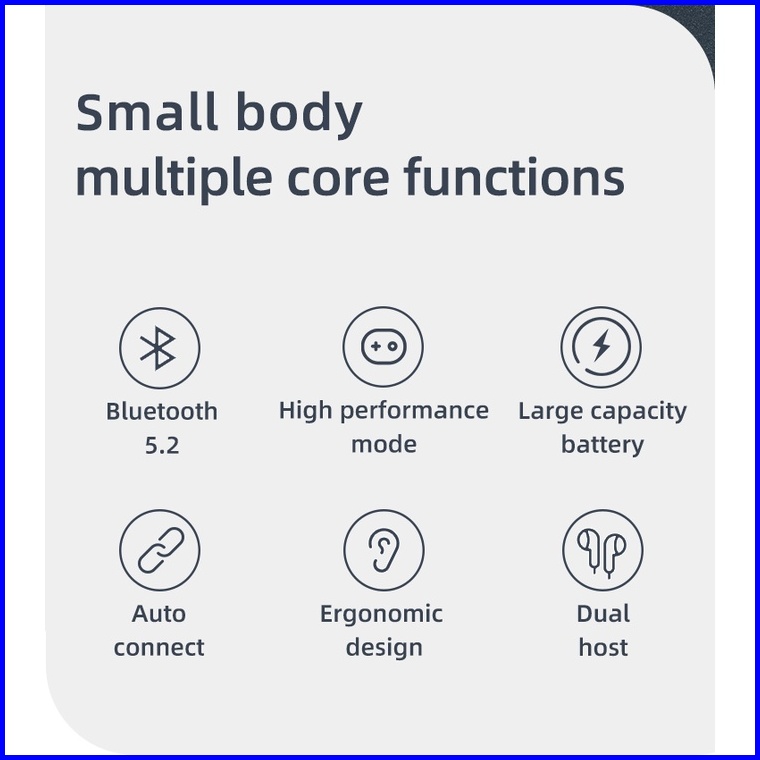 Small body
multiple core functions

Bluetooth 5.2

High performance mode

Large capacity battery

Auto connect

Ergonomic design

Dual host